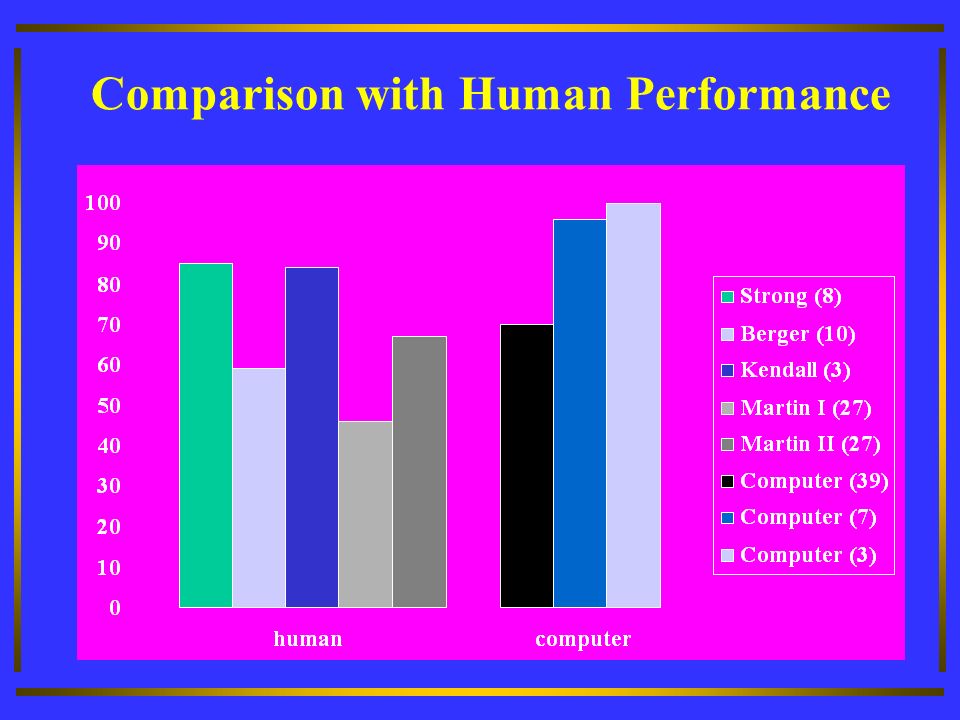 Comparison with Human Performance

100
90
80
70
60
50
40
30
20
10
0

human
computer

Strong (8)
Berger (10)
Kendall (3)
Martin I (27)
Martin II (27)
Computer (39)
Computer (7)
Computer (3)